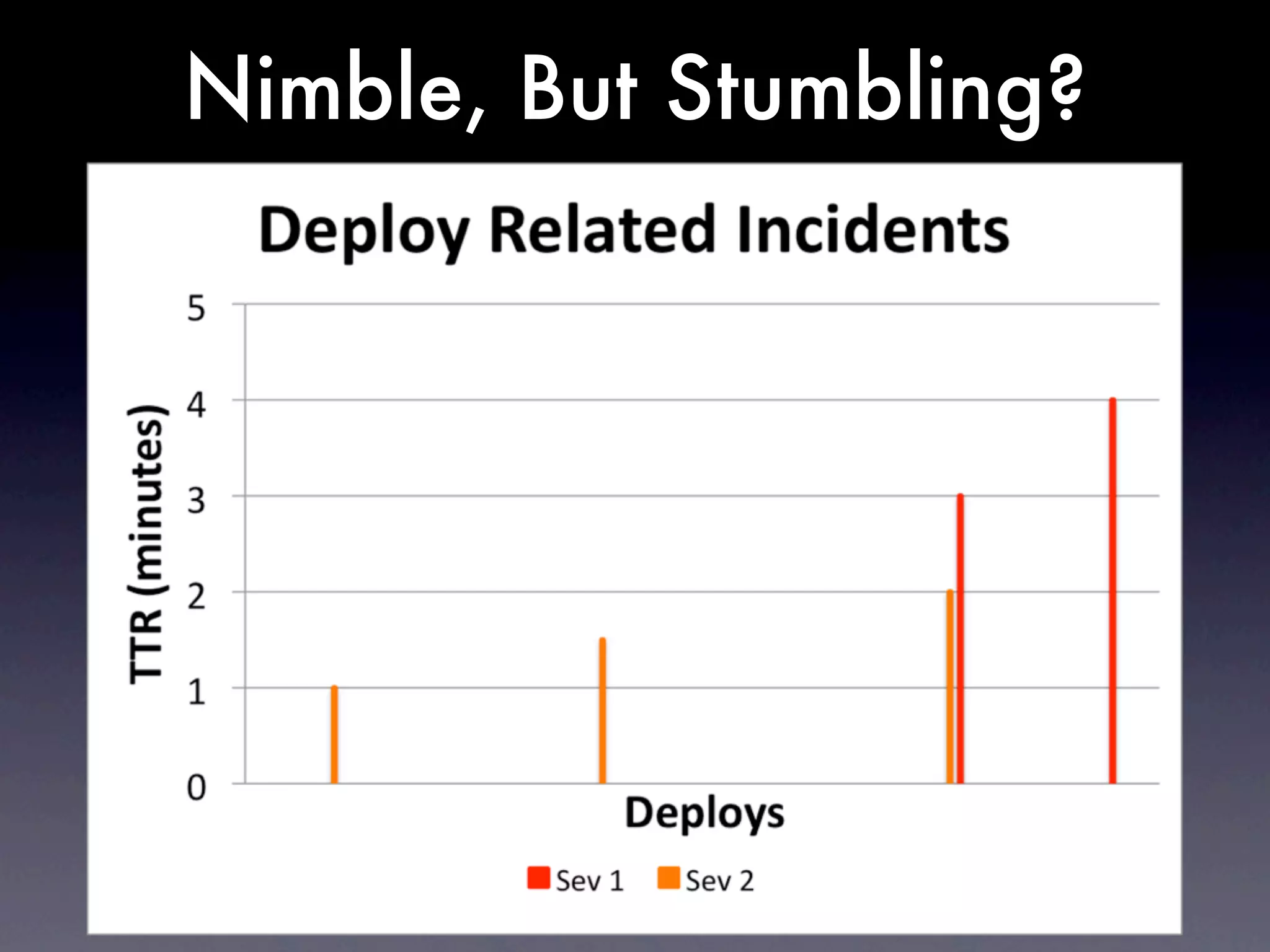 Nimble, But Stumbling?

Deploy Related Incidents

TTR (minutes)

5
4
3
2
1
0

Deploys

Sev 1 Sev 2